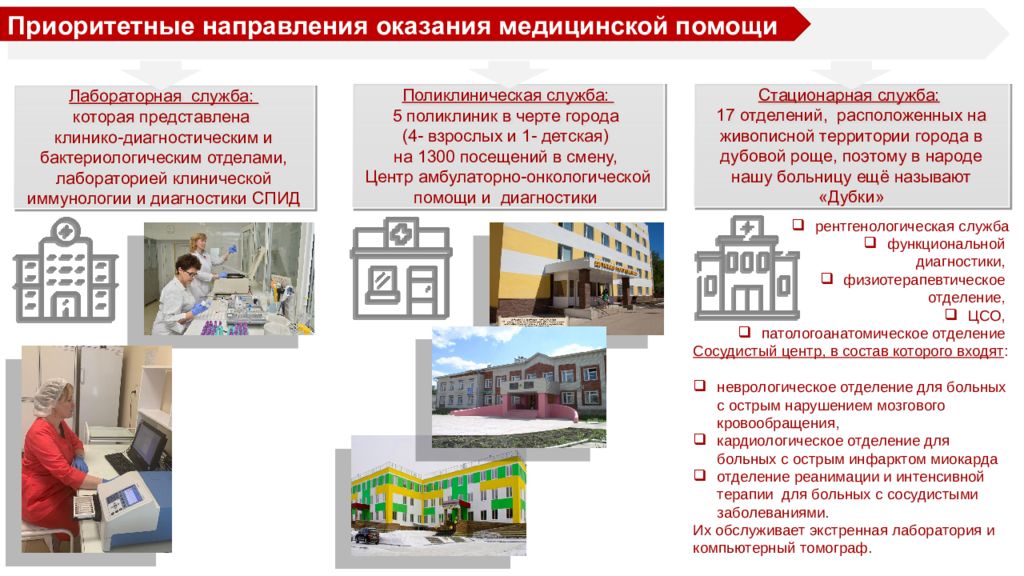 Приоритетные направления оказания медицинской помощи

Лабораторная служба:
которая представлена клинико-диагностическим и бактериологическим отделами, лабораторией клинической иммунологии и диагностики СПИД

Поликлиническая служба:
5 поликлиник в черте города
(4- взрослых и 1- детская)
на 1300 посещений в смену,
Центр амбулаторно-онкологической помощи и диагностики

Стационарная служба:
17 отделений, расположенных на живописной территории города в дубовой роще, поэтому в народе нашу больницу ещё называют «Дубки»

❑ рентгенологическая служба
❑ функциональной диагностики,
❑ физиотерапевтическое отделение,
❑ ЦСО,
❑ патологоанатомическое отделение
Сосудистый центр, в состав которого входят:

❑ неврологическое отделение для больных с острым нарушением мозгового кровообращения,
❑ кардиологическое отделение для больных с острым инфарктом миокарда
❑ отделение реанимации и интенсивной терапии для больных с сосудистыми заболеваниями.
Их обслуживает экстренная лаборатория и компьютерный томограф.